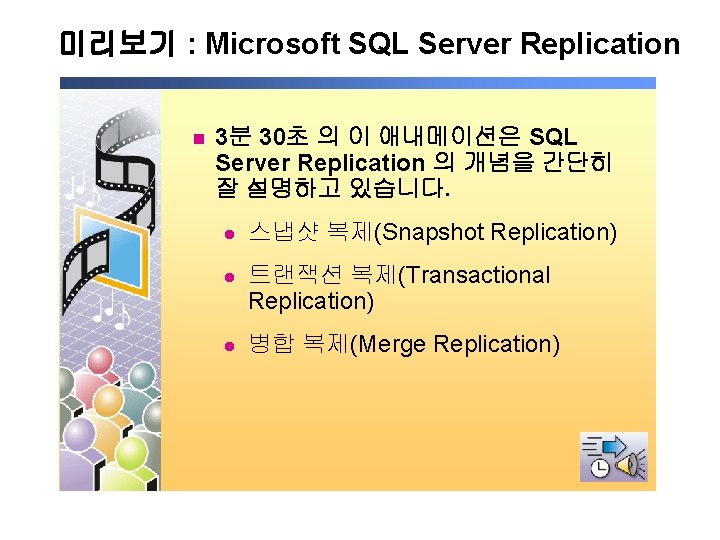 미리보기 : Microsoft SQL Server Replication

3분 30초 의 이 애내메이션은 SQL Server Replication 의 개념을 간단히 잘 설명하고 있습니다.

스냅샷 복제(Snapshot Replication)

트랜잭션 복제(Transactional Replication)

병합 복제(Merge Replication)